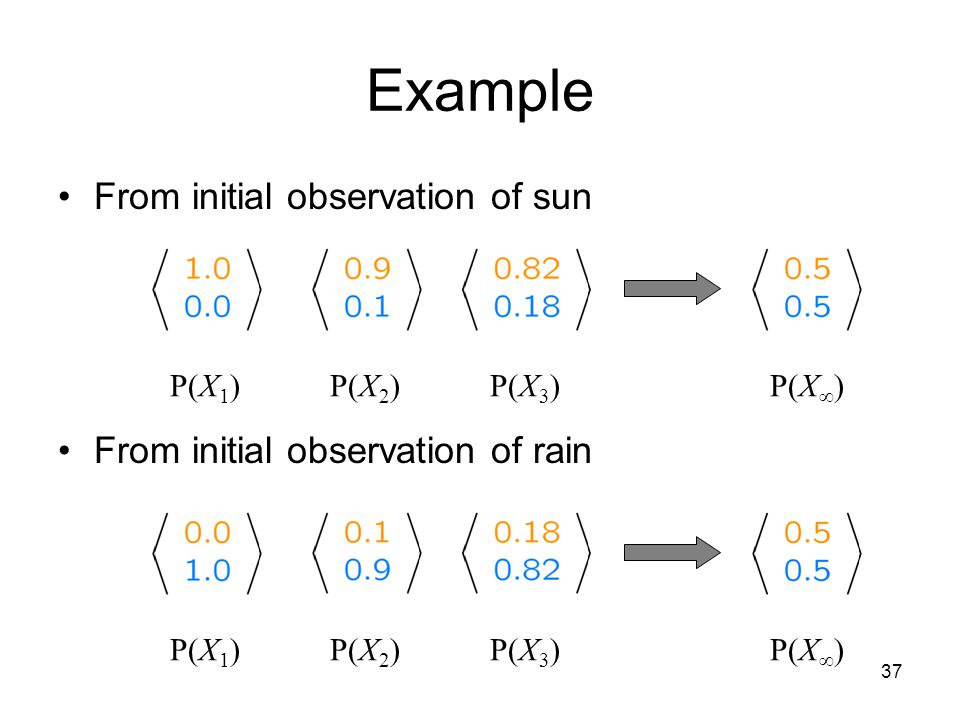 Example

• From initial observation of sun

$\left\langle \begin{matrix} 1.0 \\ 0.0 \end{matrix} \right\rangle$ $\left\langle \begin{matrix} 0.9 \\ 0.1 \end{matrix} \right\rangle$ $\left\langle \begin{matrix} 0.82 \\ 0.18 \end{matrix} \right\rangle$ $\left\langle \begin{matrix} 0.5 \\ 0.5 \end{matrix} \right\rangle$

$P(X_1)$ $P(X_2)$ $P(X_3)$ $P(X_\infty)$

• From initial observation of rain

$\left\langle \begin{matrix} 0.0 \\ 1.0 \end{matrix} \right\rangle$ $\left\langle \begin{matrix} 0.1 \\ 0.9 \end{matrix} \right\rangle$ $\left\langle \begin{matrix} 0.18 \\ 0.82 \end{matrix} \right\rangle$ $\left\langle \begin{matrix} 0.5 \\ 0.5 \end{matrix} \right\rangle$

$P(X_1)$ $P(X_2)$ $P(X_3)$ $P(X_\infty)$

37